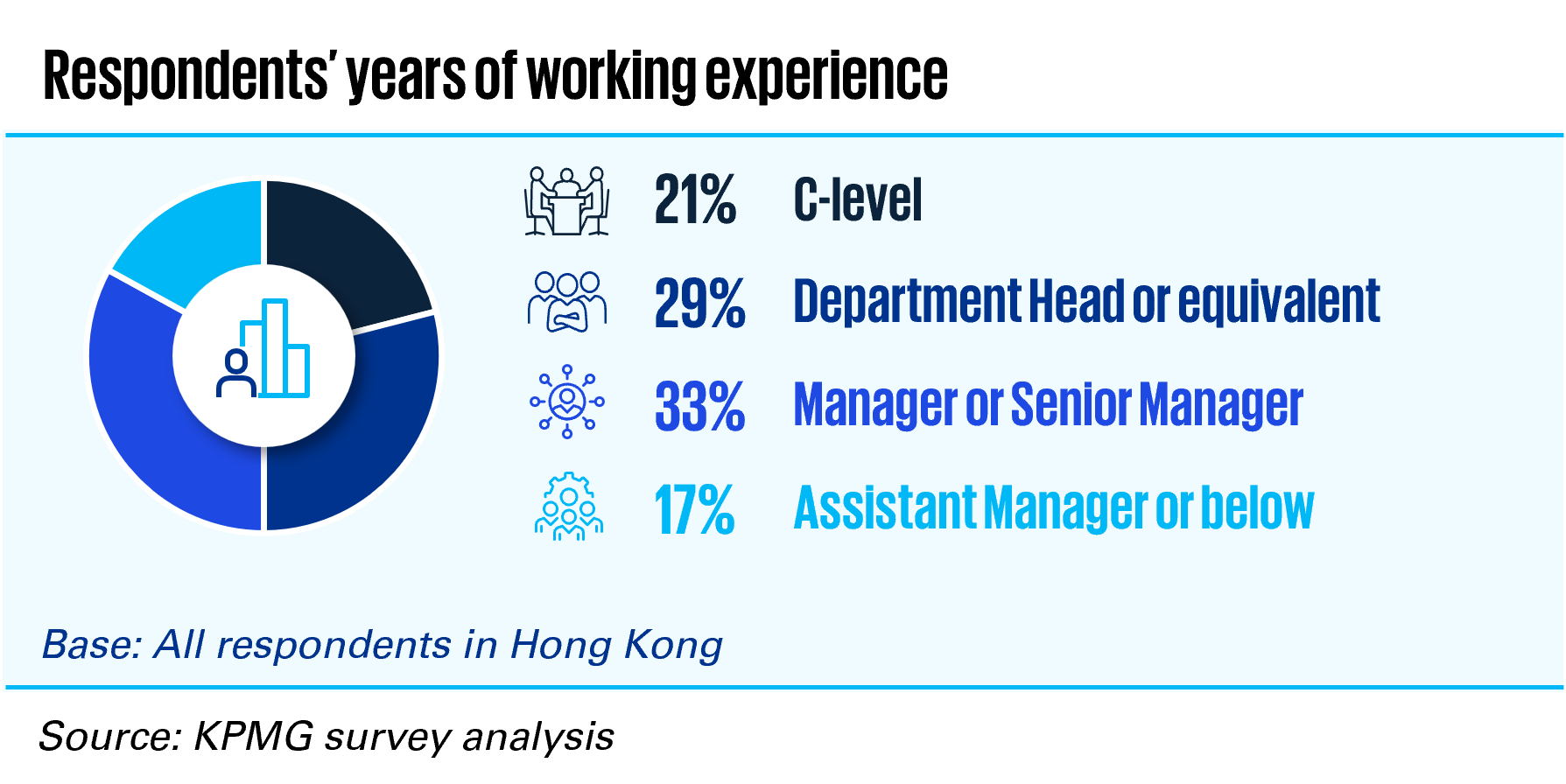 Respondents' years of working experience

21% C-level

29% Department Head or equivalent

33% Manager or Senior Manager

17% Assistant Manager or below

Base: All respondents in Hong Kong

Source: KPMG survey analysis